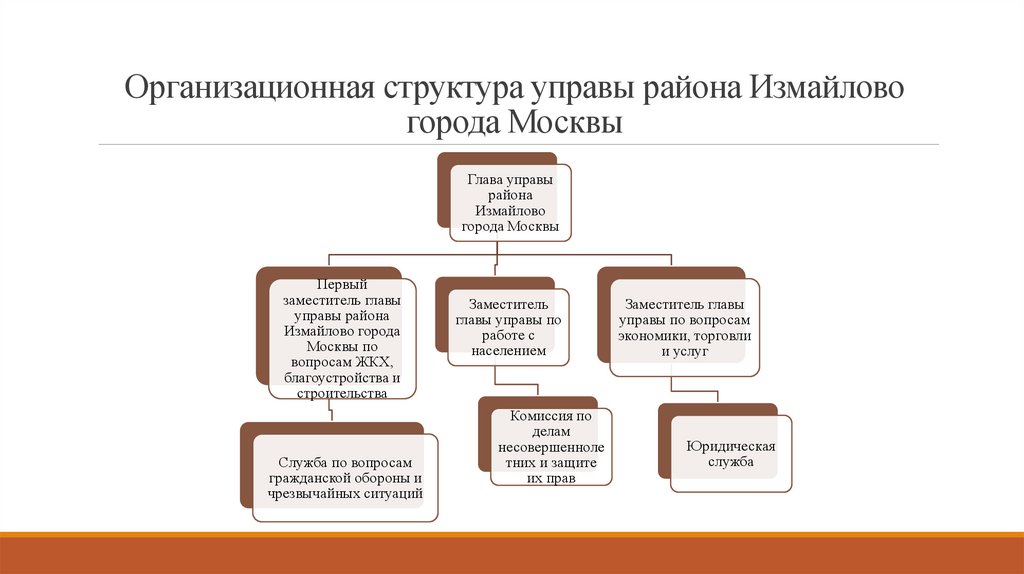 Организационная структура управы района Измайлово города Москвы

Глава управы района Измайлово города Москвы

Первый заместитель главы управы района Измайлово города Москвы по вопросам ЖКХ, благоустройства и строительства

Заместитель главы управы по работе с населением

Заместитель главы управы по вопросам экономики, торговли и услуг

Служба по вопросам гражданской обороны и чрезвычайных ситуаций

Комиссия по делам несовершеннолетних и защите их прав

Юридическая служба